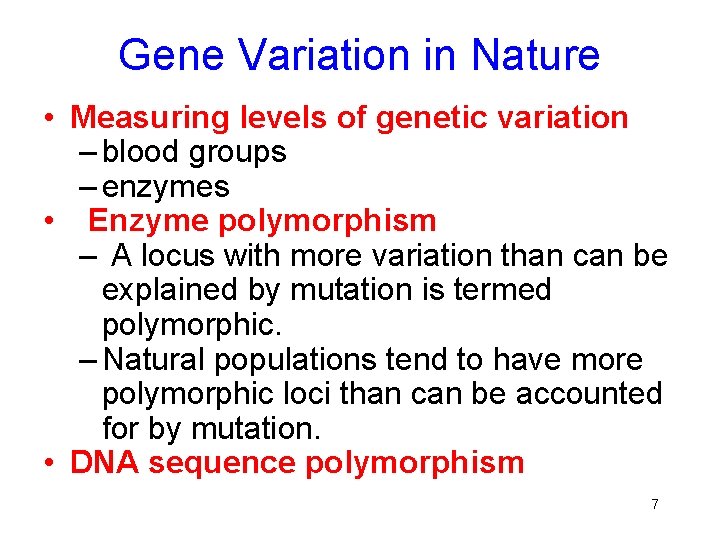 Gene Variation in Nature

• Measuring levels of genetic variation
– blood groups
– enzymes
• Enzyme polymorphism
– A locus with more variation than can be explained by mutation is termed polymorphic.
– Natural populations tend to have more polymorphic loci than can be accounted for by mutation.
• DNA sequence polymorphism

7